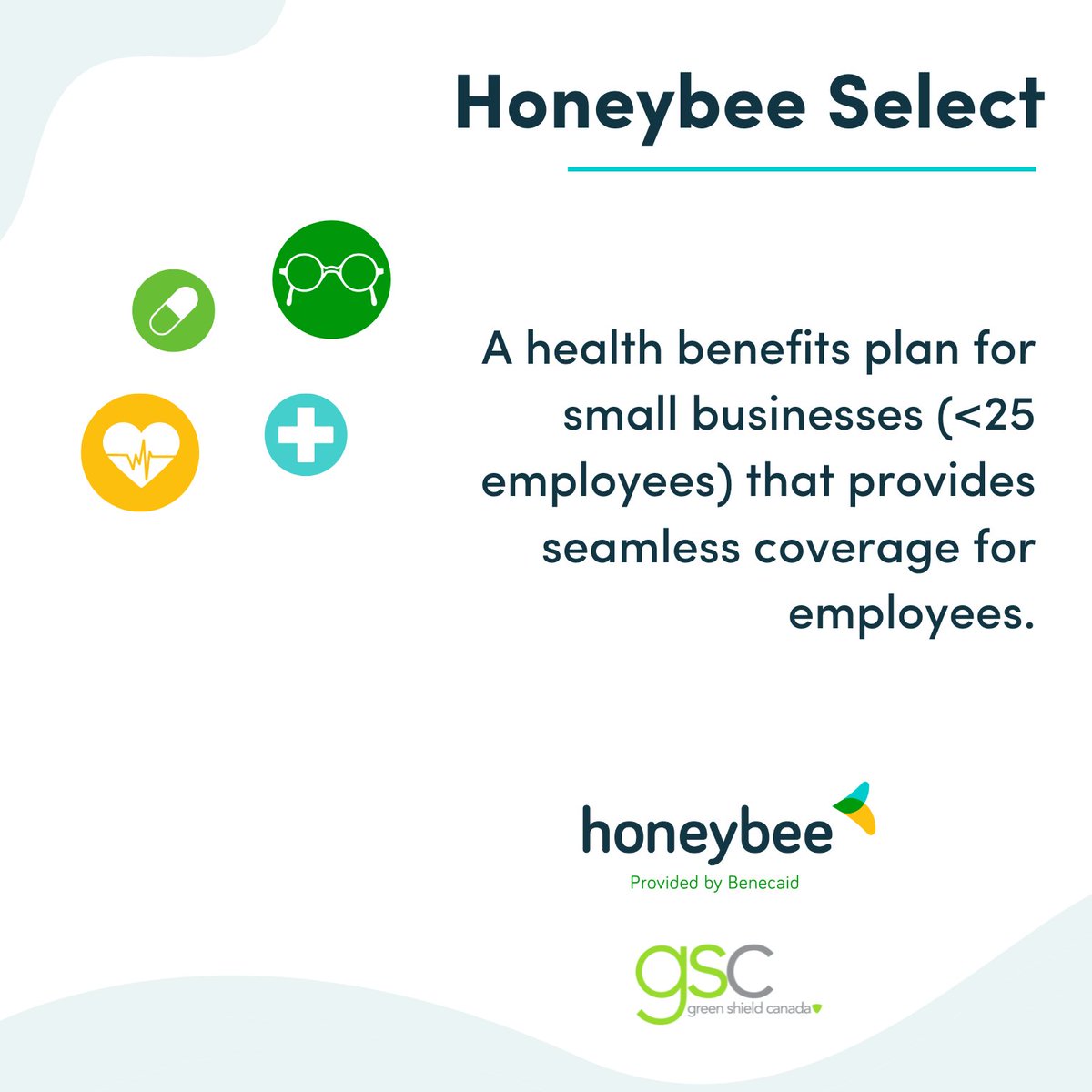 Honeybee Select

A health benefits plan for small businesses (<25 employees) that provides seamless coverage for employees.

honeybee
Provided by Benecaid

gsc
green shield canada